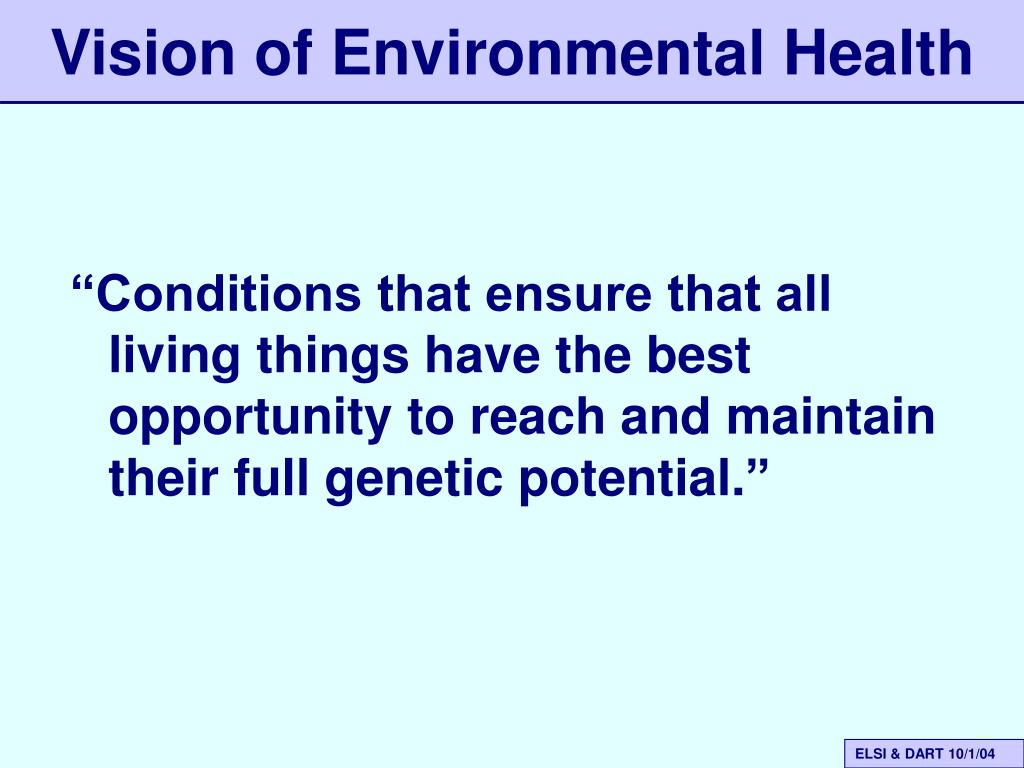 Vision of Environmental Health

“Conditions that ensure that all living things have the best opportunity to reach and maintain their full genetic potential.”

ELSI & DART 10/1/04